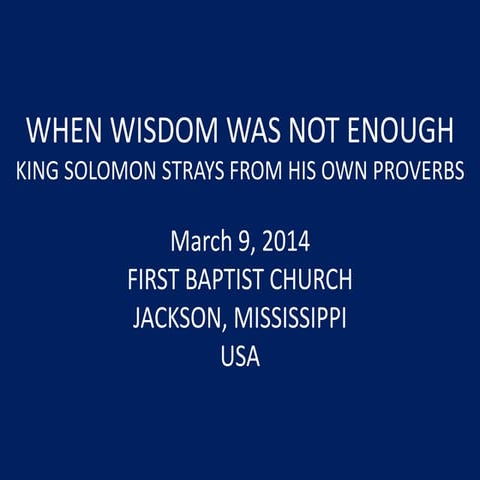 WHEN WISDOM WAS NOT ENOUGH
KING SOLOMON STRAYS FROM HIS OWN PROVERBS

March 9, 2014
FIRST BAPTIST CHURCH
JACKSON, MISSISSIPPI
USA